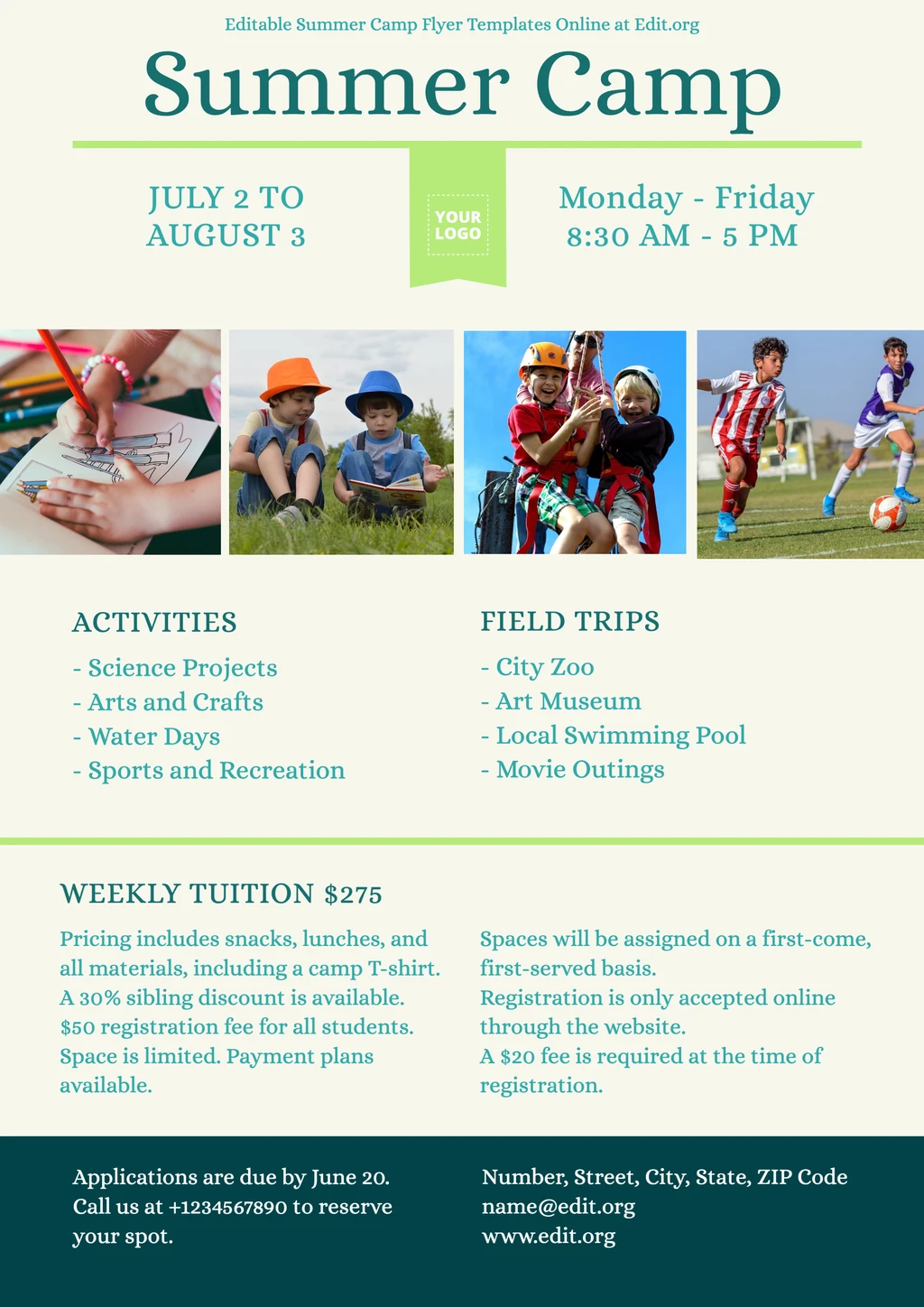 Editable Summer Camp Flyer Templates Online at Edit.org

Summer Camp

JULY 2 TO AUGUST 3

YOUR LOGO

Monday - Friday
8:30 AM - 5 PM

ACTIVITIES
- Science Projects
- Arts and Crafts
- Water Days
- Sports and Recreation

FIELD TRIPS
- City Zoo
- Art Museum
- Local Swimming Pool
- Movie Outings

WEEKLY TUITION $275

Pricing includes snacks, lunches, and all materials, including a camp T-shirt. A 30% sibling discount is available. $50 registration fee for all students. Space is limited. Payment plans available.

Spaces will be assigned on a first-come, first-served basis. Registration is only accepted online through the website. A $20 fee is required at the time of registration.

Applications are due by June 20. Call us at +1234567890 to reserve your spot.

Number, Street, City, State, ZIP Code
name@edit.org
www.edit.org